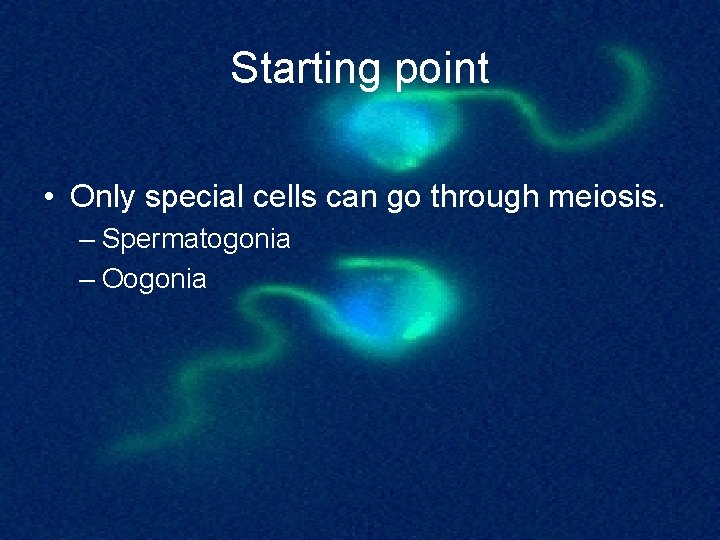 Starting point

• Only special cells can go through meiosis.
– Spermatogonia
– Oogonia